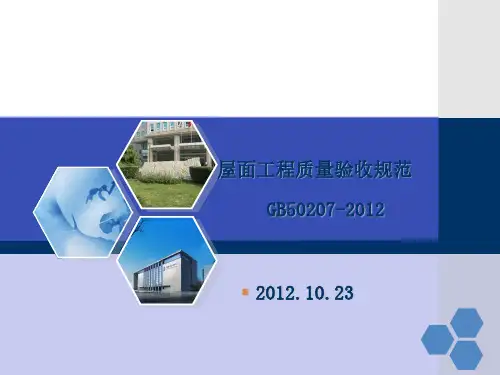 屋面工程质量验收规范

GB50207-2012

2012. 10. 23